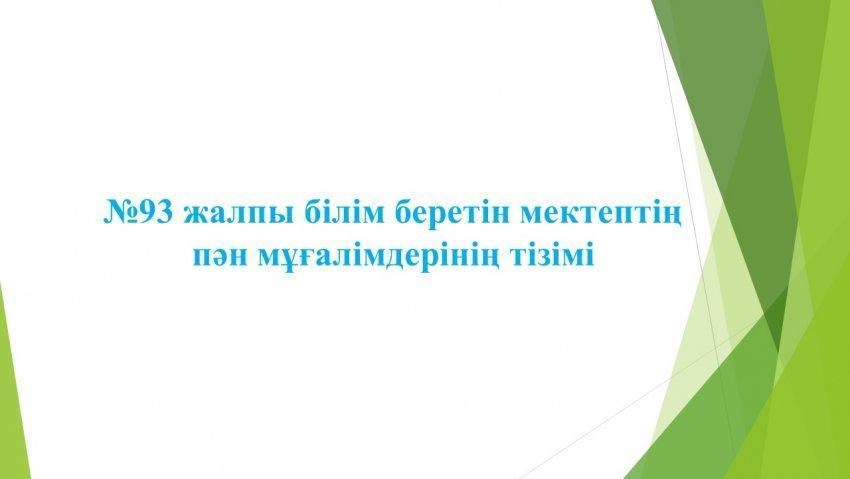 №93 жалпы білім беретін мектептің пән мұғалімдерінің тізімі